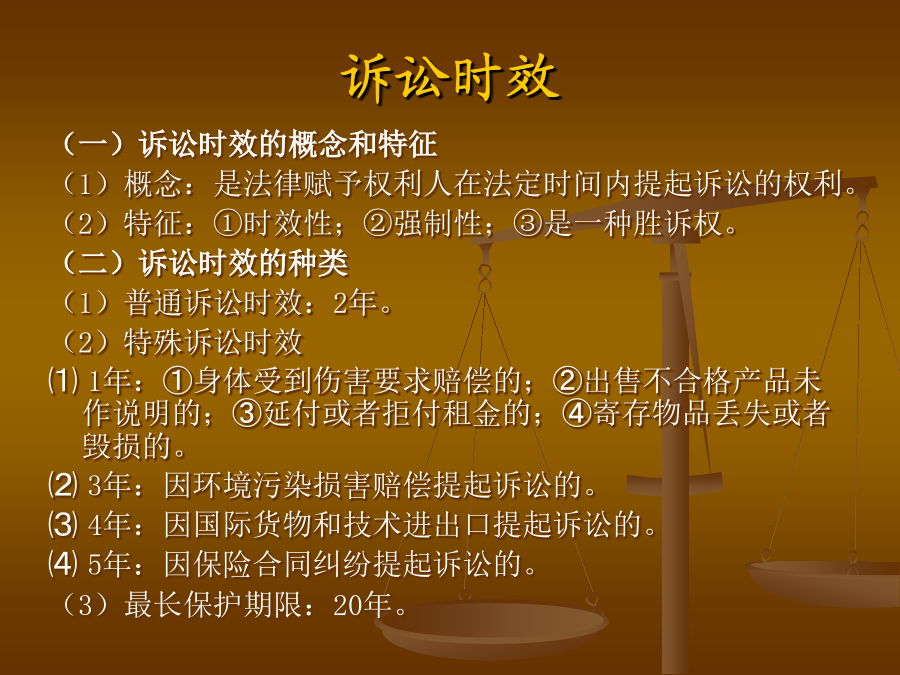 诉讼时效

（一）诉讼时效的概念和特征

（1）概念：是法律赋予权利人在法定时间内提起诉讼的权利。

（2）特征：①时效性；②强制性；③是一种胜诉权。

（二）诉讼时效的种类

（1）普通诉讼时效：2年。

（2）特殊诉讼时效

⑴ 1年：①身体受到伤害要求赔偿的；②出售不合格产品未作说明的；③延付或者拒付租金的；④寄存物品丢失或者毁损的。

⑵ 3年：因环境污染损害赔偿提起诉讼的。

⑶ 4年：因国际货物和技术进出口提起诉讼的。

⑷ 5年：因保险合同纠纷提起诉讼的。

（3）最长保护期限：20年。